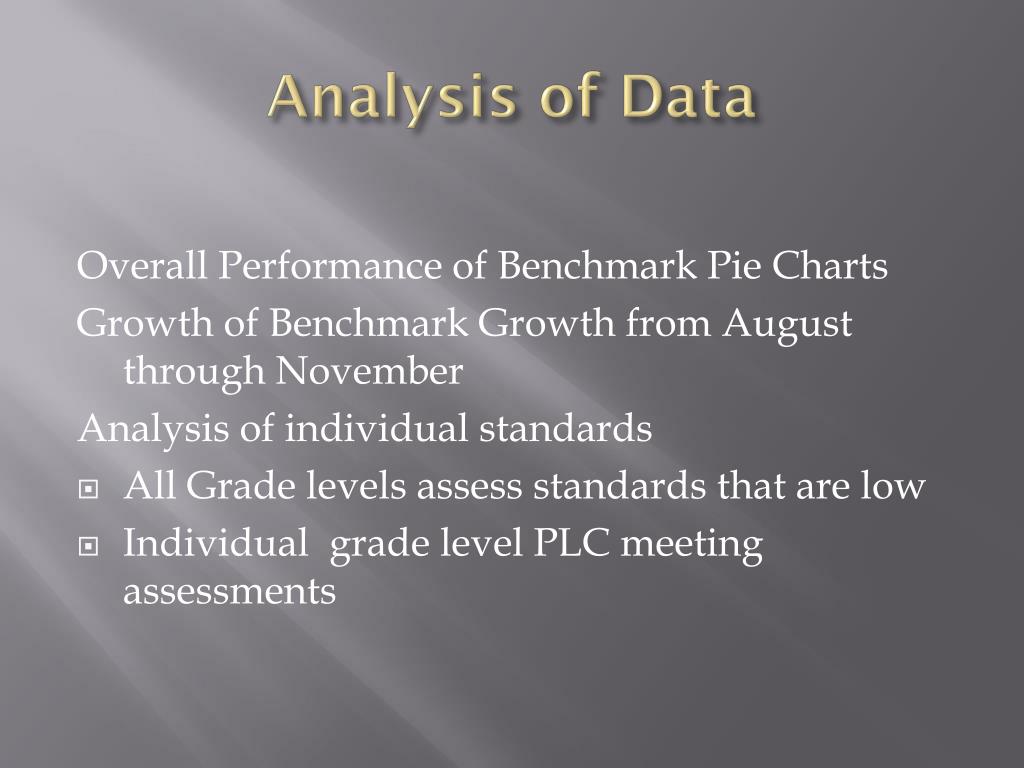 Analysis of Data

Overall Performance of Benchmark Pie Charts

Growth of Benchmark Growth from August through November

Analysis of individual standards

- All Grade levels assess standards that are low
- Individual  grade level PLC meeting assessments